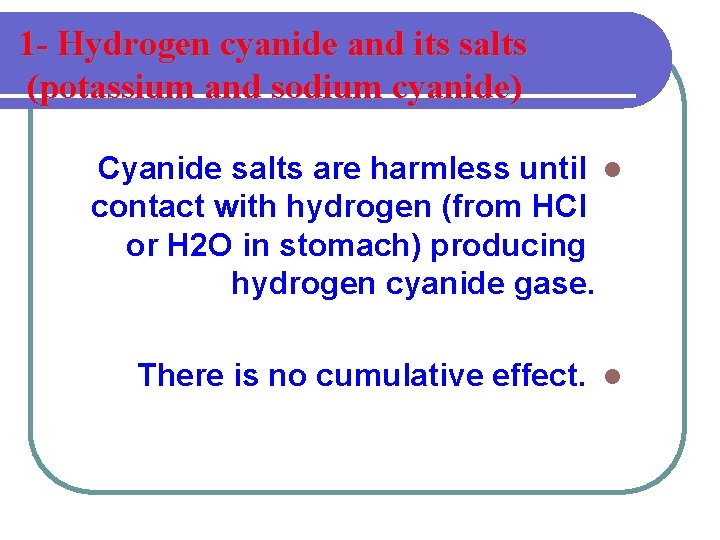 1- Hydrogen cyanide and its salts (potassium and sodium cyanide)

Cyanide salts are harmless until contact with hydrogen (from HCl or H2O in stomach) producing hydrogen cyanide gase.

There is no cumulative effect.